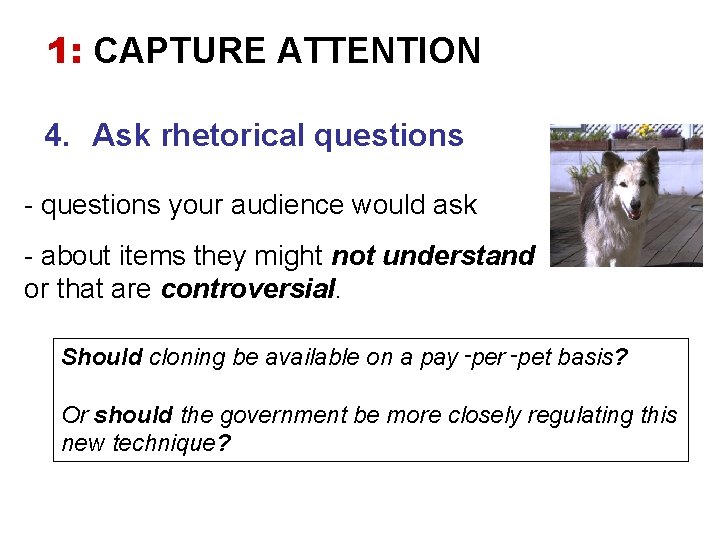 1: CAPTURE ATTENTION

4. Ask rhetorical questions

- questions your audience would ask

- about items they might not understand or that are controversial.

Should cloning be available on a pay-per-pet basis?

Or should the government be more closely regulating this new technique?